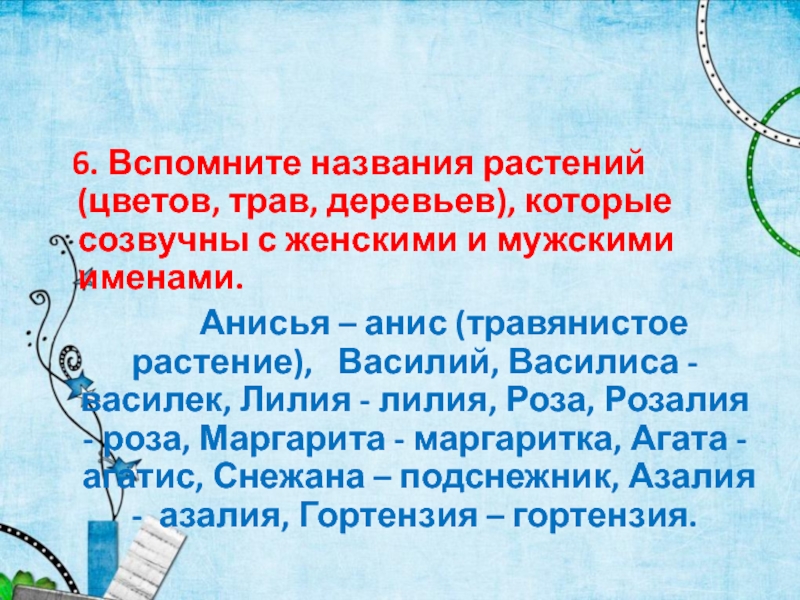 6. Вспомните названия растений (цветов, трав, деревьев), которые созвучны с женскими и мужскими именами.

Анисья – анис (травянистое растение), Василий, Василиса - василек, Лилия - лилия, Роза, Розалия - роза, Маргарита - маргаритка, Агата - агатис, Снежана – подснежник, Азалия - азалия, Гортензия – гортензия.